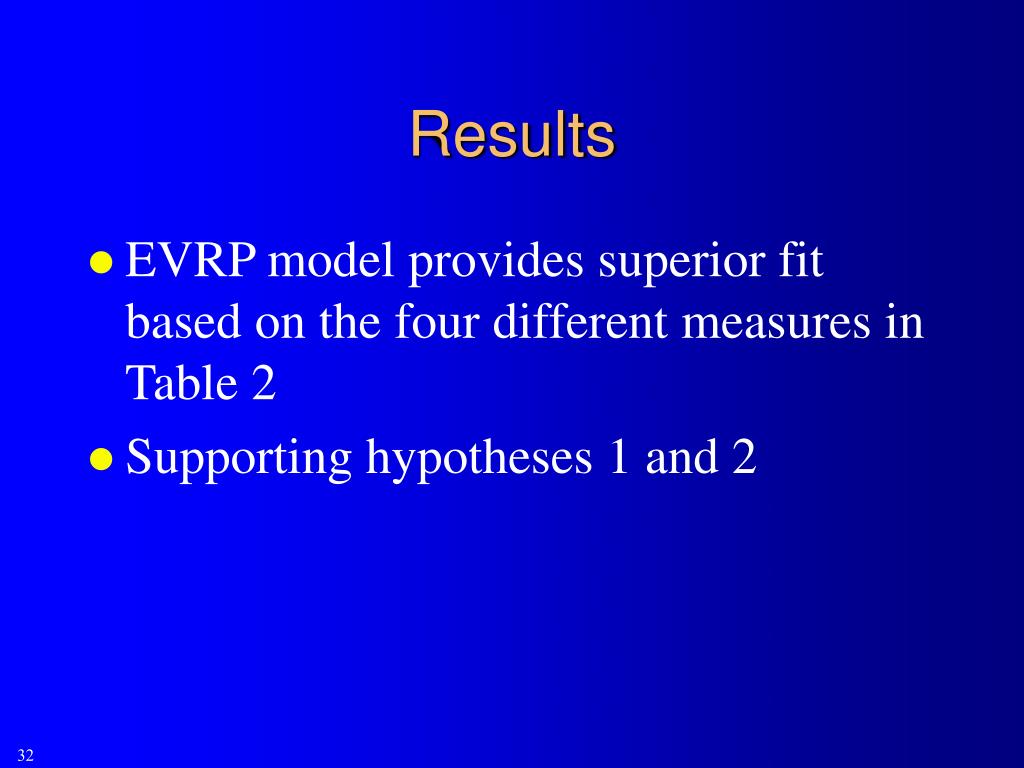 Results

- EVRP model provides superior fit based on the four different measures in Table 2
- Supporting hypotheses 1 and 2

32